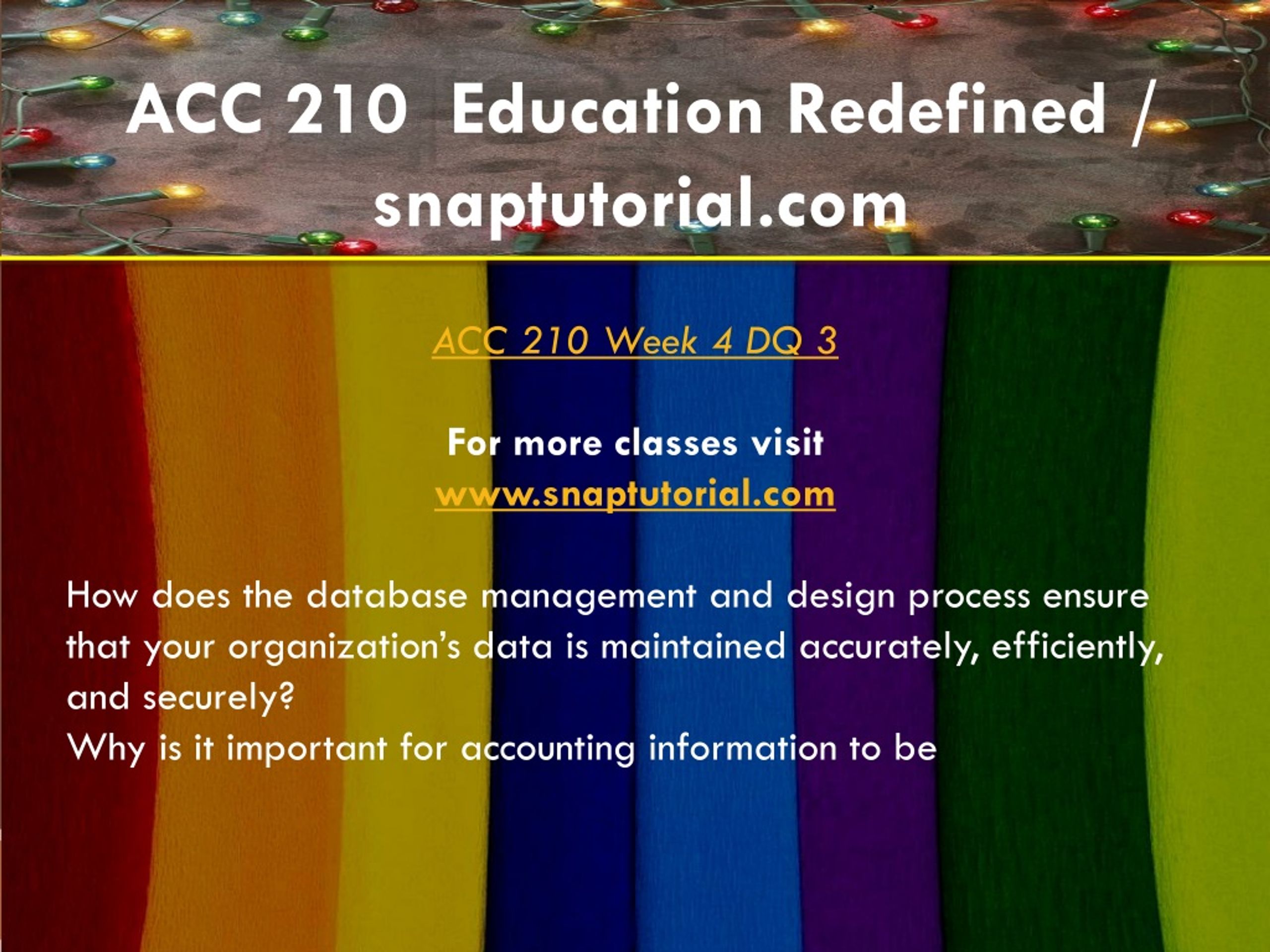 ACC 210 Education Redefined / snaptutorial.com

ACC 210 Week 4 DQ 3

For more classes visit
www.snaptutorial.com

How does the database management and design process ensure that your organization's data is maintained accurately, efficiently, and securely?
Why is it important for accounting information to be